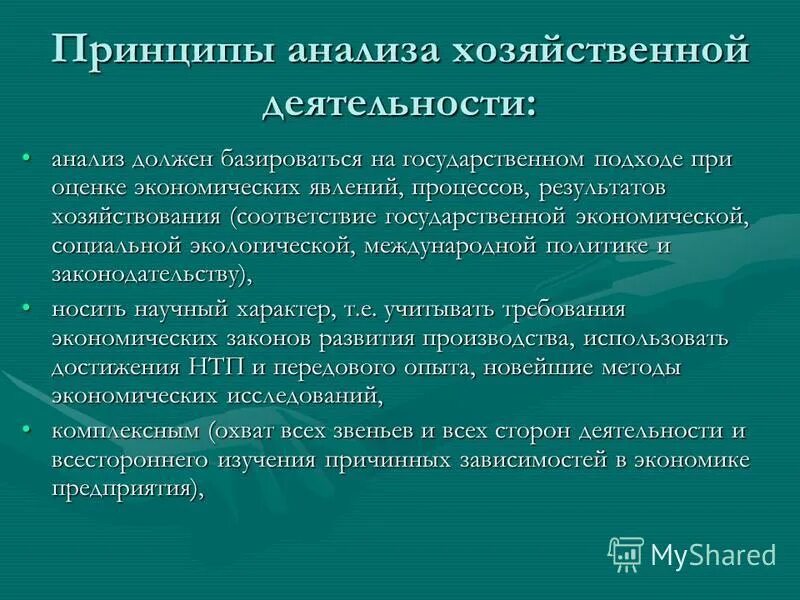 Принципы анализа хозяйственной деятельности:

• анализ должен базироваться на государственном подходе при оценке экономических явлений, процессов, результатов хозяйствования (соответствие государственной экономической, социальной экологической, международной политике и законодательству),
• носить научный характер, т.е. учитывать требования экономических законов развития производства, использовать достижения НТП и передового опыта, новейшие методы экономических исследований,
• комплексным (охват всех звеньев и всех сторон деятельности и всестороннего изучения причинных зависимостей в экономике предприятия),

MyShared